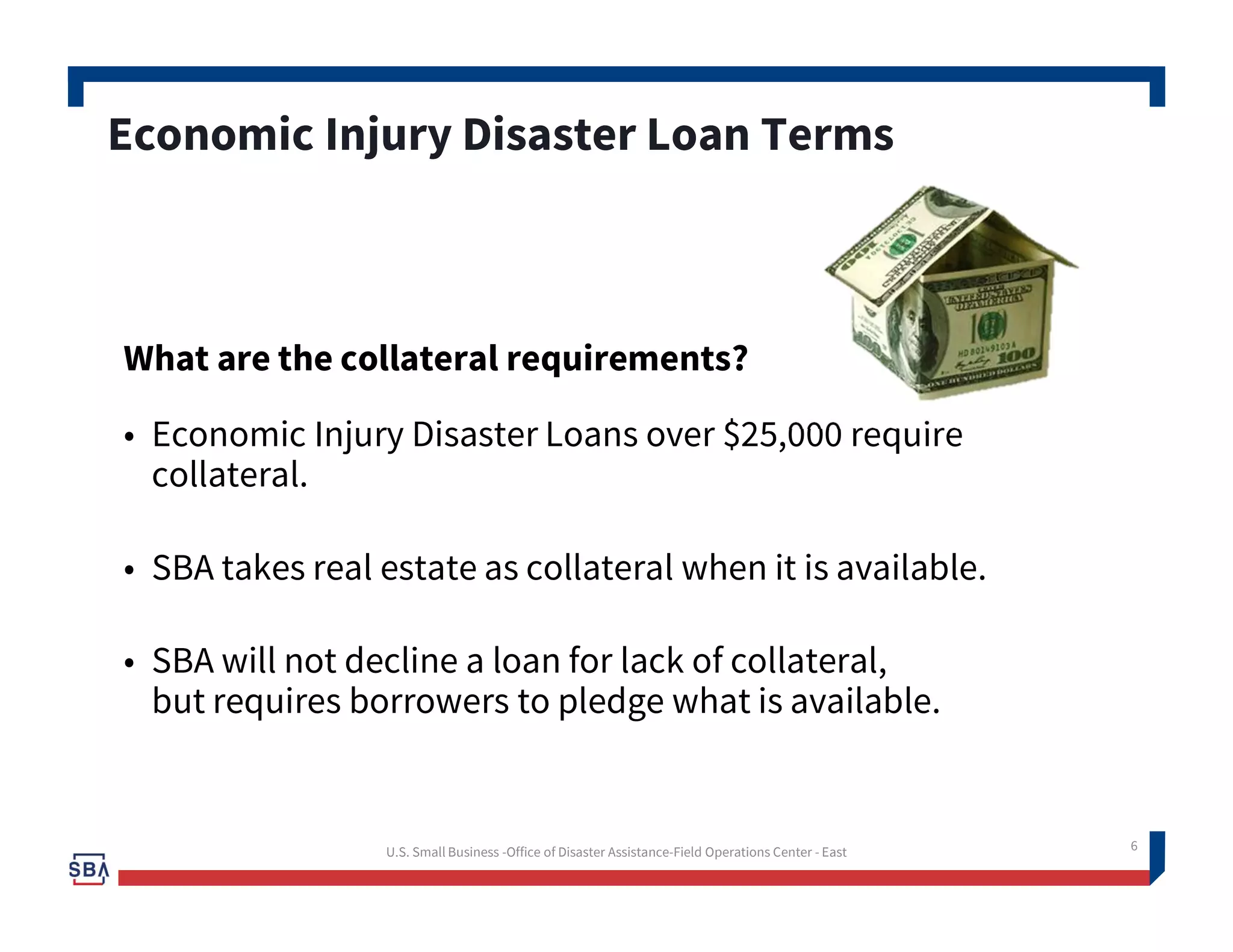 Economic Injury Disaster Loan Terms

What are the collateral requirements?

• Economic Injury Disaster Loans over $25,000 require collateral.

• SBA takes real estate as collateral when it is available.

• SBA will not decline a loan for lack of collateral, but requires borrowers to pledge what is available.

SBA

U.S. Small Business -Office of Disaster Assistance-Field Operations Center - East

6